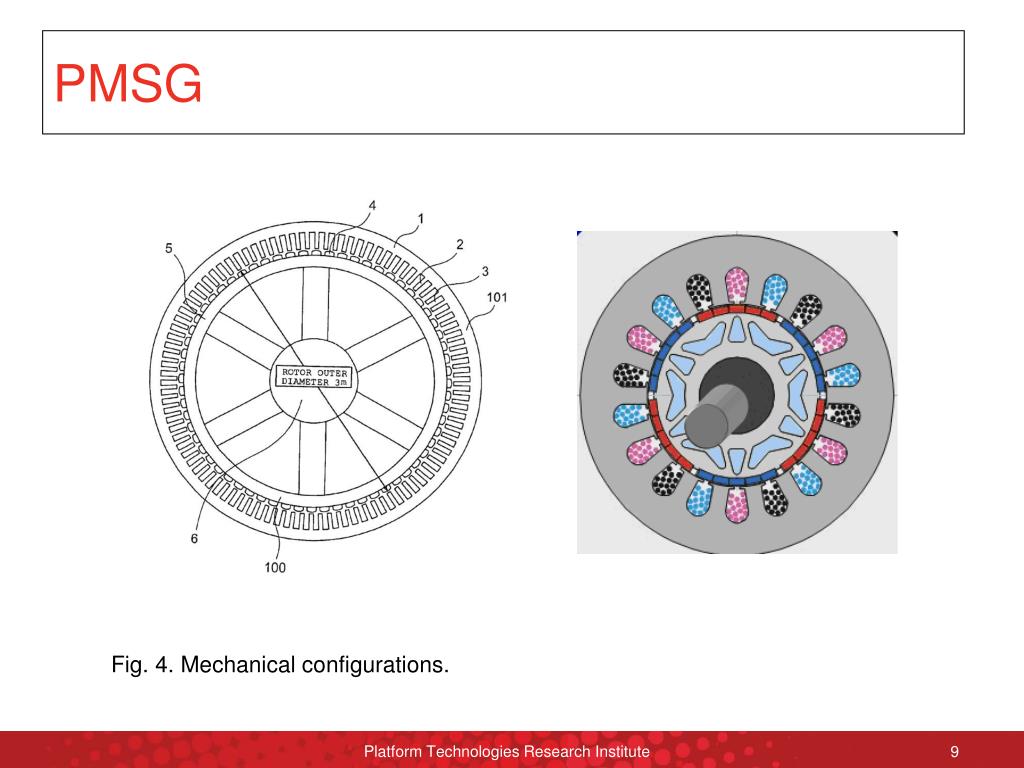 PMSG

4
1
5
2
3
101
ROTOR OUTER DIAMETER 3m
6
100

Fig. 4. Mechanical configurations.

Platform Technologies Research Institute
9